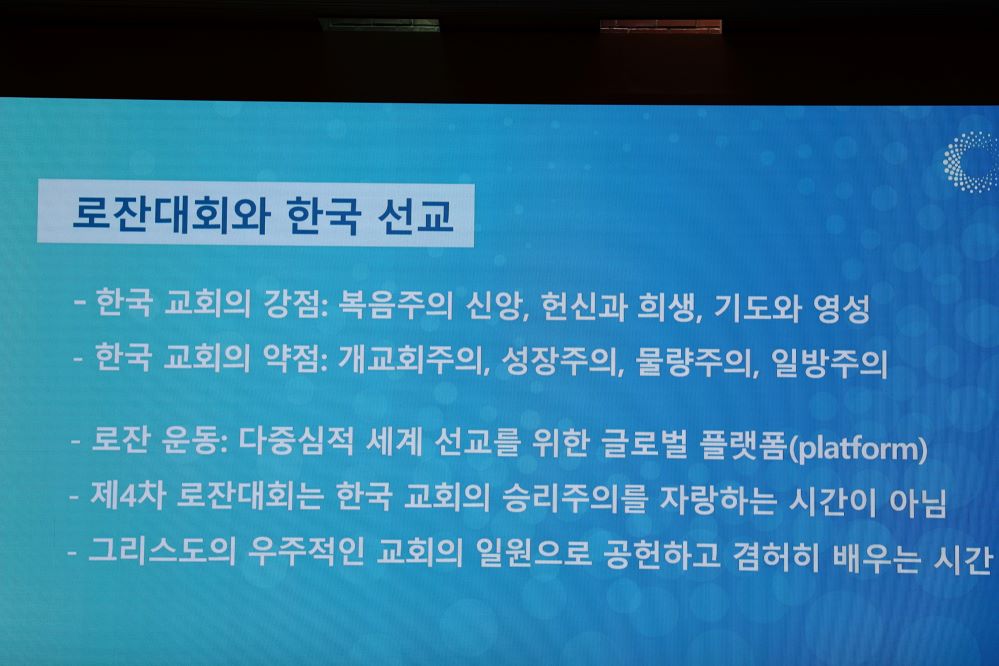 로잔대회와 한국 선교

- 한국 교회의 강점: 복음주의 신앙, 헌신과 희생, 기도와 영성
- 한국 교회의 약점: 개교회주의, 성장주의, 물량주의, 일방주의

- 로잔 운동: 다중심적 세계 선교를 위한 글로벌 플랫폼(platform)
- 제4차 로잔대회는 한국 교회의 승리주의를 자랑하는 시간이 아님
- 그리스도의 우주적인 교회의 일원으로 공헌하고 겸허히 배우는 시간